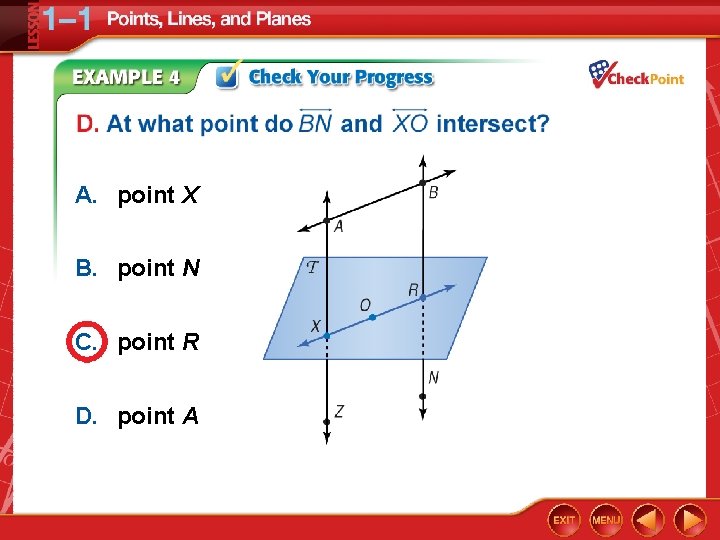 LESSON 1–1 Points, Lines, and Planes

EXAMPLE 4 Check Your Progress

CheckPoint

D. At what point do $\overleftrightarrow{BN}$ and $\overleftrightarrow{XO}$ intersect?

A. point $X$

B. point $N$

C. point $R$

D. point $A$

B
A
$\mathcal{T}$
R
O
X
N
Z

EXIT MENU